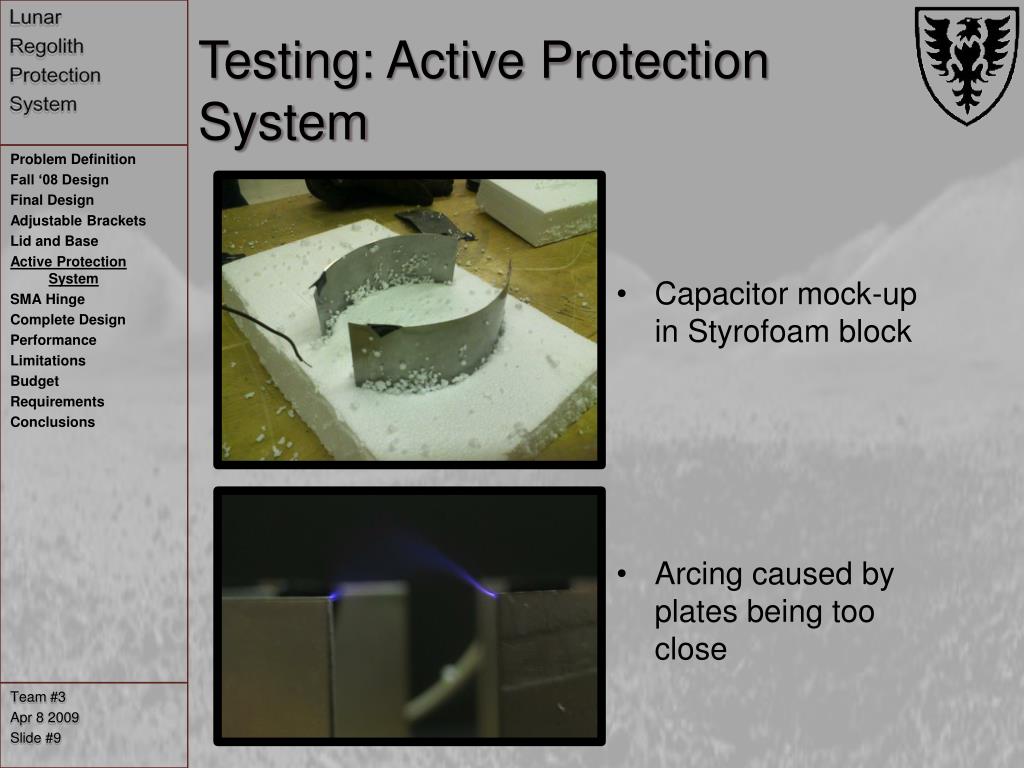 Lunar Regolith Protection System

Problem Definition
Fall ‘08 Design
Final Design
Adjustable Brackets
Lid and Base
Active Protection System
SMA Hinge
Complete Design
Performance
Limitations
Budget
Requirements
Conclusions

Team #3
Apr 8 2009
Slide #9

Testing: Active Protection System

• Capacitor mock-up in Styrofoam block

• Arcing caused by plates being too close